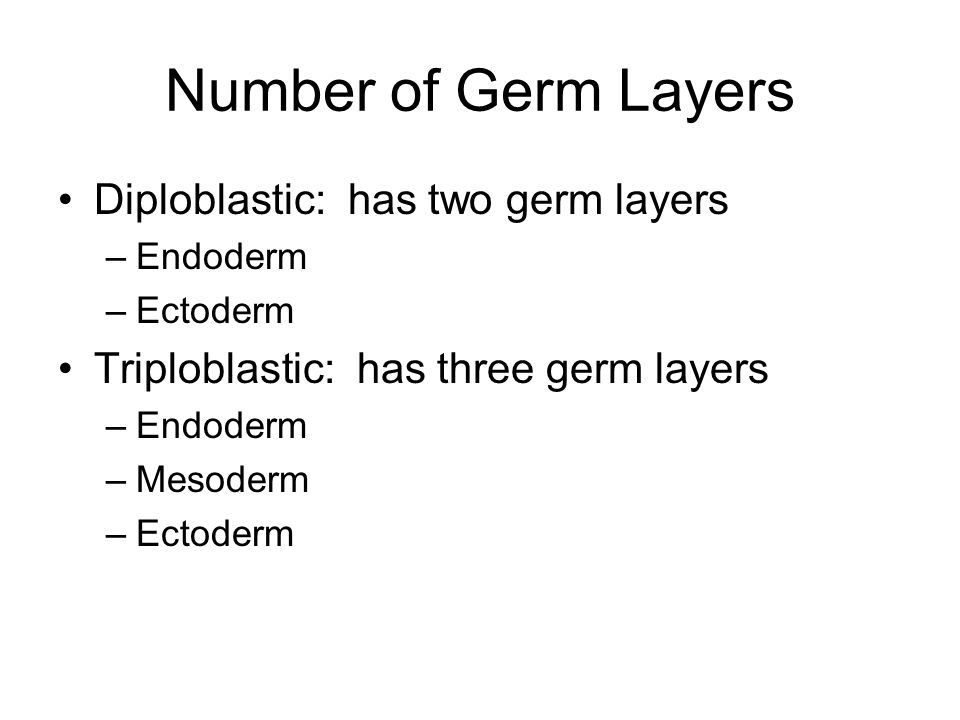 Number of Germ Layers

• Diploblastic: has two germ layers
– Endoderm
– Ectoderm
• Triploblastic: has three germ layers
– Endoderm
– Mesoderm
– Ectoderm